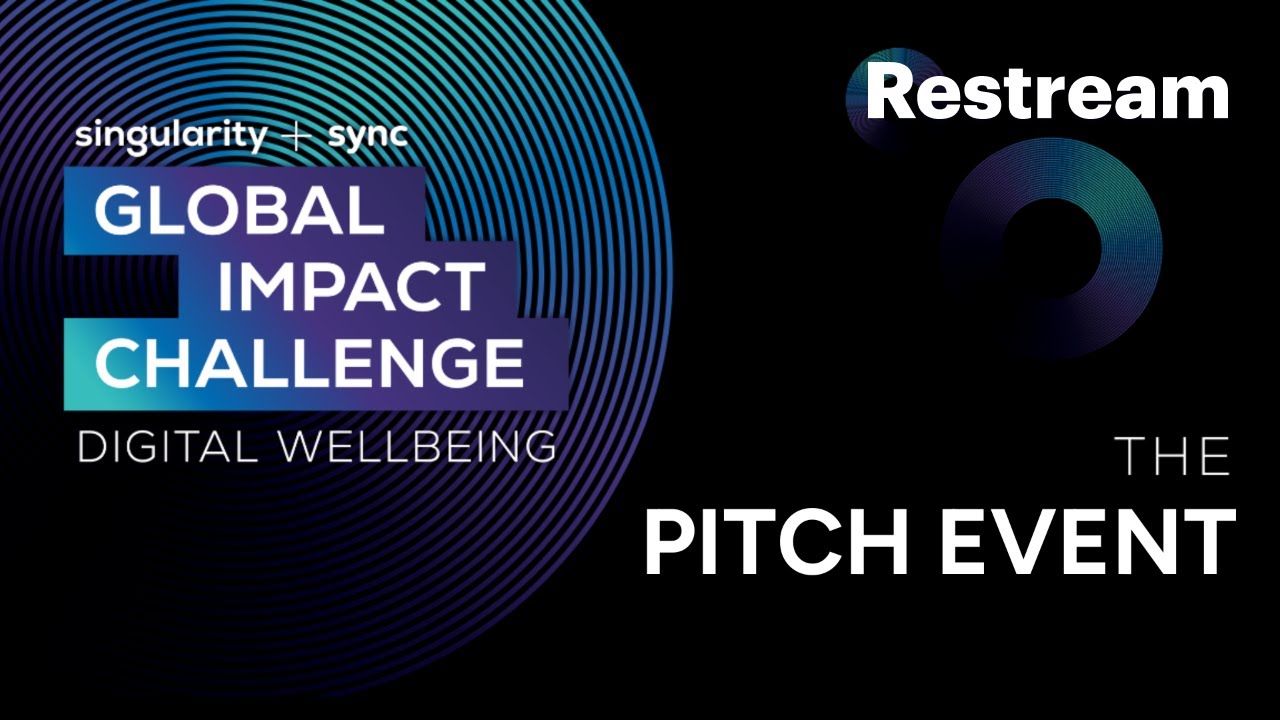 singularity + sync

GLOBAL IMPACT CHALLENGE

DIGITAL WELLBEING

Restream

THE

PITCH EVENT